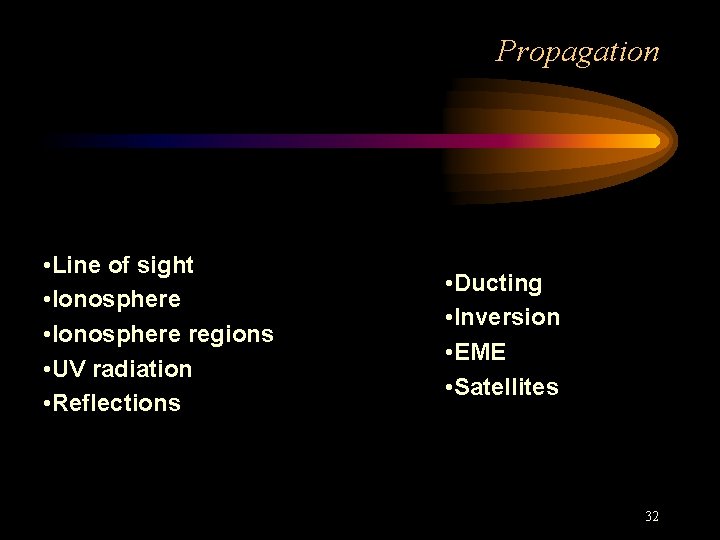 Propagation

• Line of sight
• Ionosphere
• Ionosphere regions
• UV radiation
• Reflections

• Ducting
• Inversion
• EME
• Satellites

32